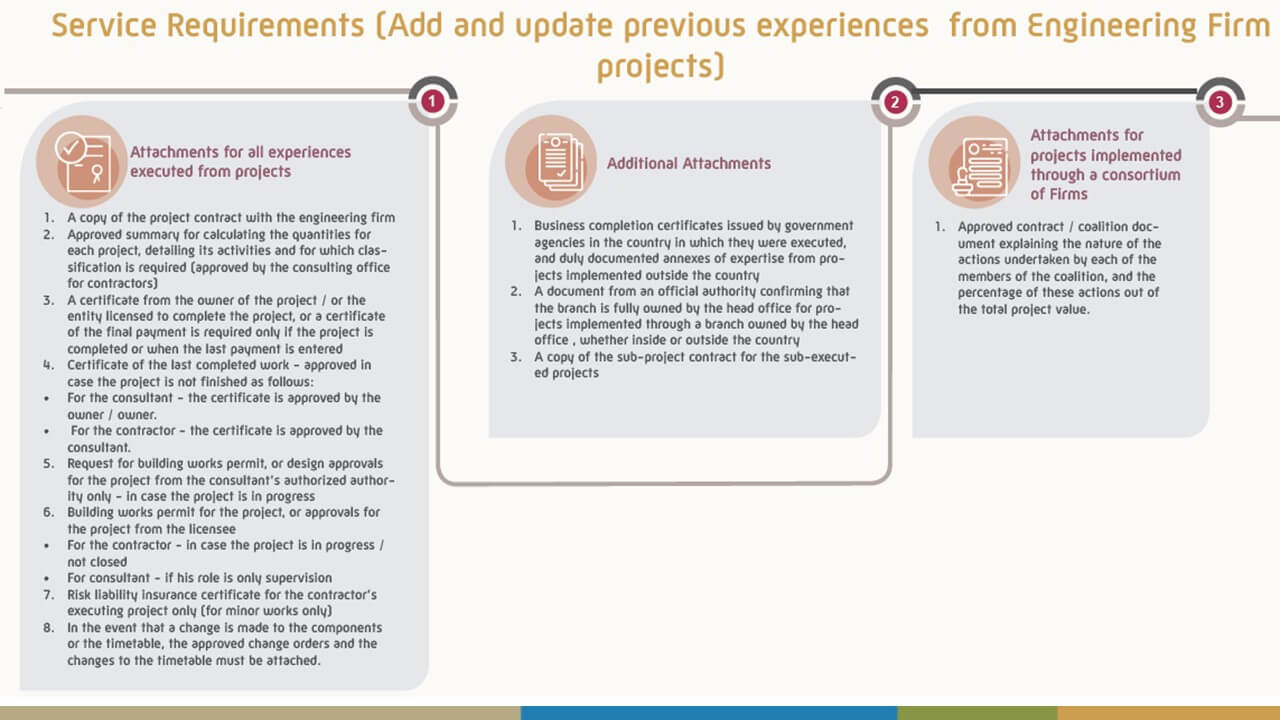 Service Requirements (Add and update previous experiences from Engineering Firm projects)

1

Attachments for all experiences executed from projects

1. A copy of the project contract with the engineering firm
2. Approved summary for calculating the quantities for each project, detailing its activities and for which classification is required (approved by the consulting office for contractors)
3. A certificate from the owner of the project / or the entity licensed to complete the project, or a certificate of the final payment is required only if the project is completed or when the last payment is entered
4. Certificate of the last completed work - approved in case the project is not finished as follows:
• For the consultant - the certificate is approved by the owner / owner.
• For the contractor - the certificate is approved by the consultant.
5. Request for building works permit, or design approvals for the project from the consultant's authorized authority only - in case the project is in progress
6. Building works permit for the project, or approvals for the project from the licensee
• For the contractor - in case the project is in progress / not closed
• For consultant - if his role is only supervision
7. Risk liability insurance certificate for the contractor's executing project only (for minor works only)
8. In the event that a change is made to the components or the timetable, the approved change orders and the changes to the timetable must be attached.

2

Additional Attachments

1. Business completion certificates issued by government agencies in the country in which they were executed, and duly documented annexes of expertise from projects implemented outside the country
2. A document from an official authority confirming that the branch is fully owned by the head office for projects implemented through a branch owned by the head office , whether inside or outside the country
3. A copy of the sub-project contract for the sub-executed projects

3

Attachments for projects implemented through a consortium of Firms

1. Approved contract / coalition document explaining the nature of the actions undertaken by each of the members of the coalition, and the percentage of these actions out of the total project value.